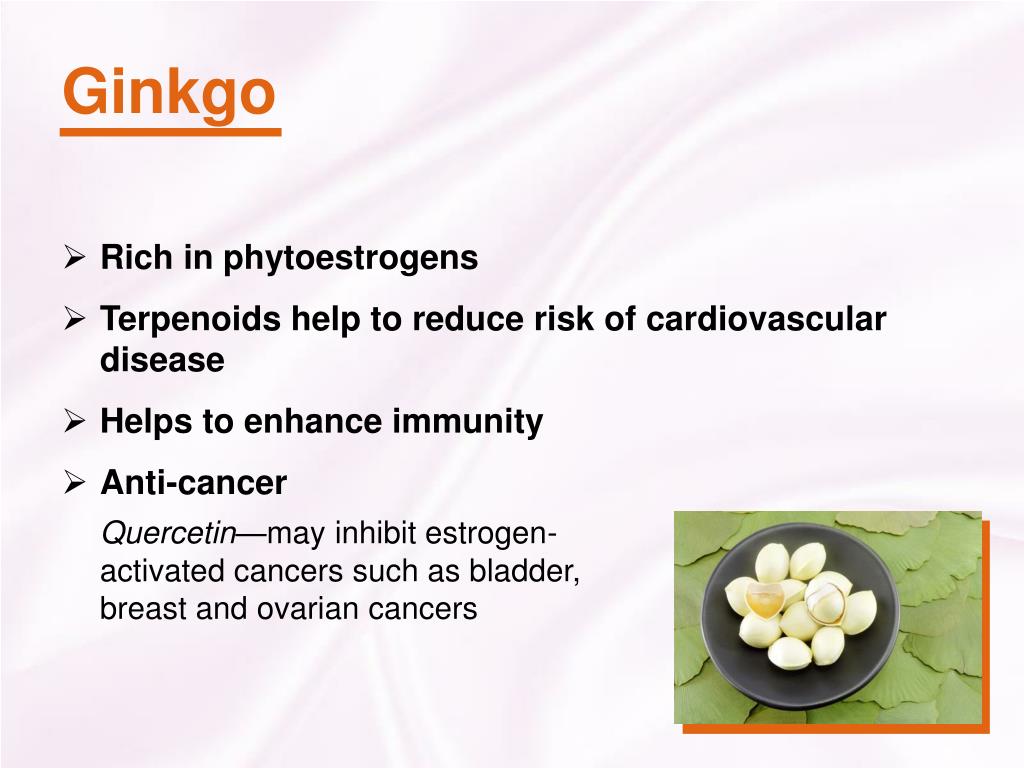 Ginkgo

➢ Rich in phytoestrogens

➢ Terpenoids help to reduce risk of cardiovascular disease

➢ Helps to enhance immunity

➢ Anti-cancer

Quercetin—may inhibit estrogen-activated cancers such as bladder, breast and ovarian cancers